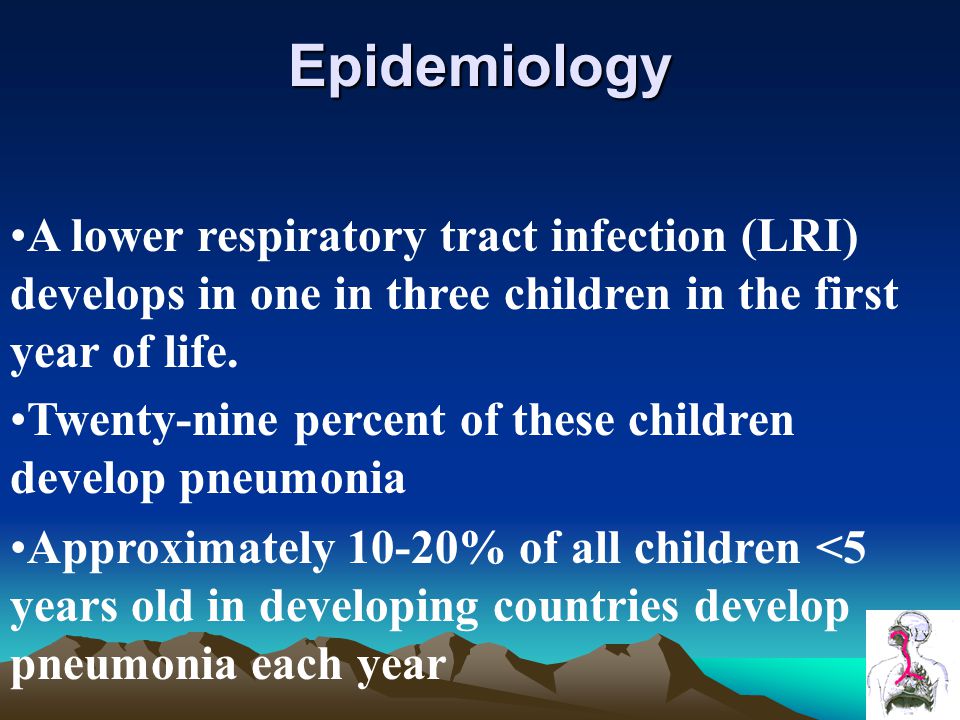 Epidemiology

•A lower respiratory tract infection (LRI) develops in one in three children in the first year of life.

•Twenty-nine percent of these children develop pneumonia

•Approximately 10-20% of all children <5 years old in developing countries develop pneumonia each year